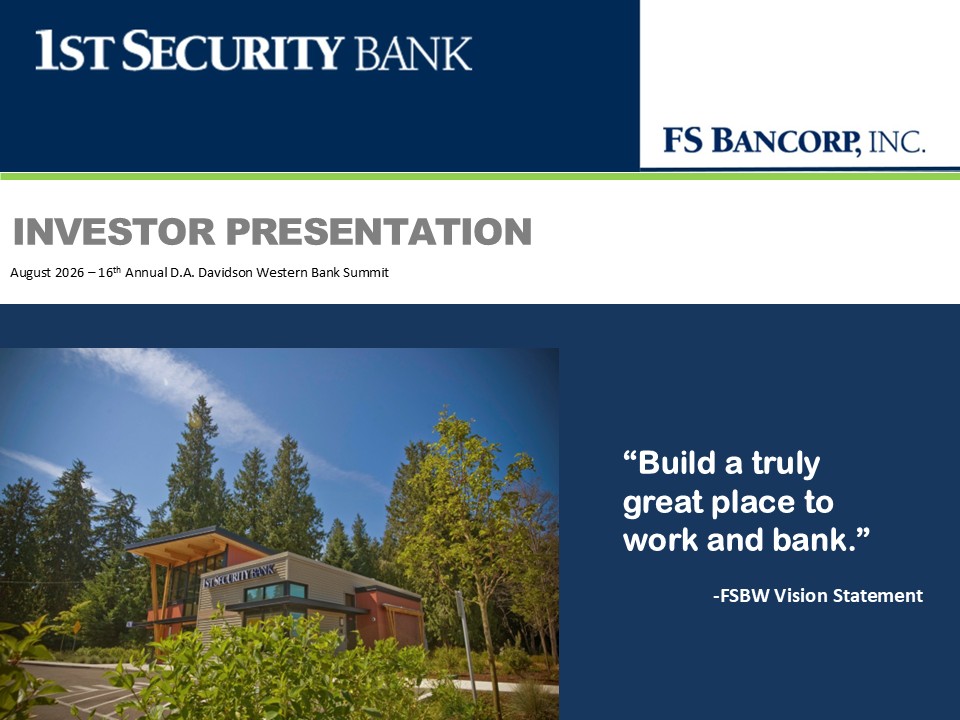 1ST SECURITY BANK

FS BANCORP, INC.

INVESTOR PRESENTATION

August 2026 – 16$^{th}$ Annual D.A. Davidson Western Bank Summit

1ST SECURITY BANK

“Build a truly great place to work and bank.”

-FSBW Vision Statement